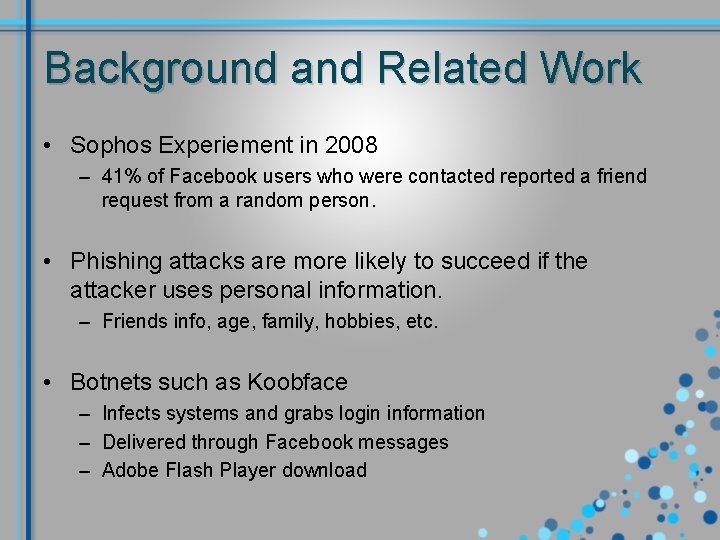 Background and Related Work

• Sophos Experiement in 2008
– 41% of Facebook users who were contacted reported a friend request from a random person.

• Phishing attacks are more likely to succeed if the attacker uses personal information.
– Friends info, age, family, hobbies, etc.

• Botnets such as Koobface
– Infects systems and grabs login information
– Delivered through Facebook messages
– Adobe Flash Player download